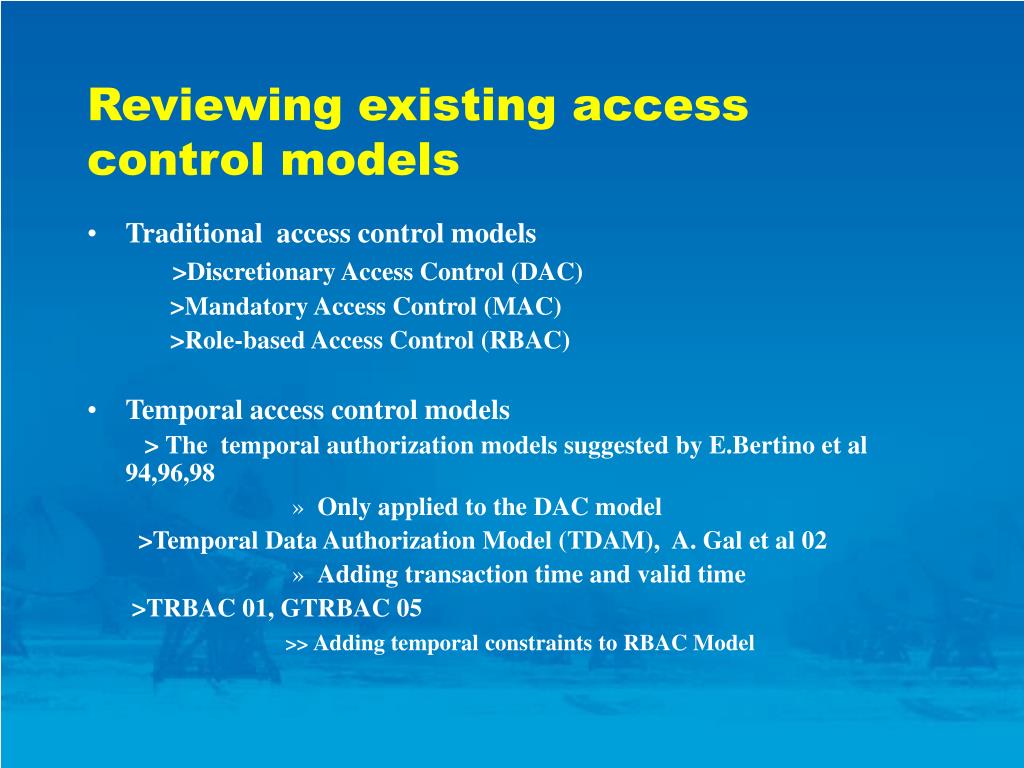 Reviewing existing access control models

• Traditional access control models
>Discretionary Access Control (DAC)
>Mandatory Access Control (MAC)
>Role-based Access Control (RBAC)

• Temporal access control models
> The temporal authorization models suggested by E.Bertino et al 94,96,98
» Only applied to the DAC model
>Temporal Data Authorization Model (TDAM), A. Gal et al 02
» Adding transaction time and valid time
>TRBAC 01, GTRBAC 05
>> Adding temporal constraints to RBAC Model